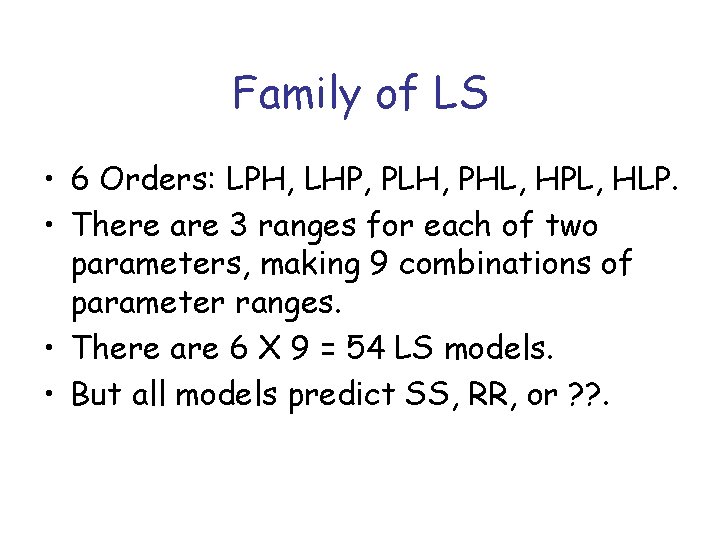 Family of LS

• 6 Orders: LPH, LHP, PLH, PHL, HPL, HLP.
• There are 3 ranges for each of two parameters, making 9 combinations of parameter ranges.
• There are 6 X 9 = 54 LS models.
• But all models predict SS, RR, or ??.